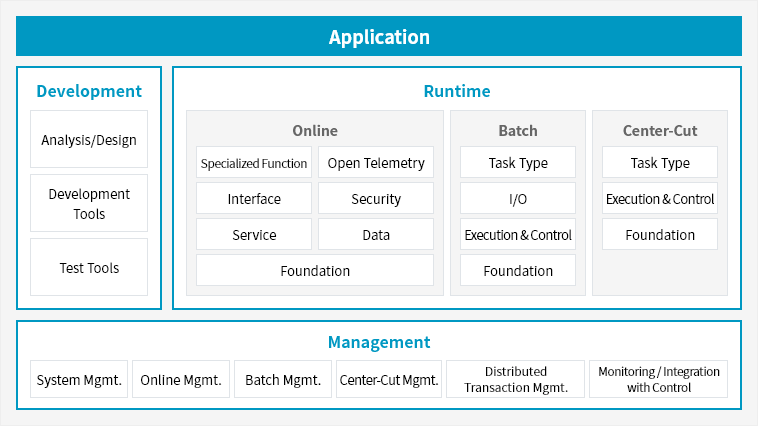 Application

Development

Analysis/Design

Development Tools

Test Tools

Runtime

Online

Specialized Function

Open Telemetry

Interface

Security

Service

Data

Foundation

Batch

Task Type

I/O

Execution & Control

Foundation

Center-Cut

Task Type

Execution & Control

Foundation

Management

System Mgmt.

Online Mgmt.

Batch Mgmt.

Center-Cut Mgmt.

Distributed Transaction Mgmt.

Monitoring / Integration with Control